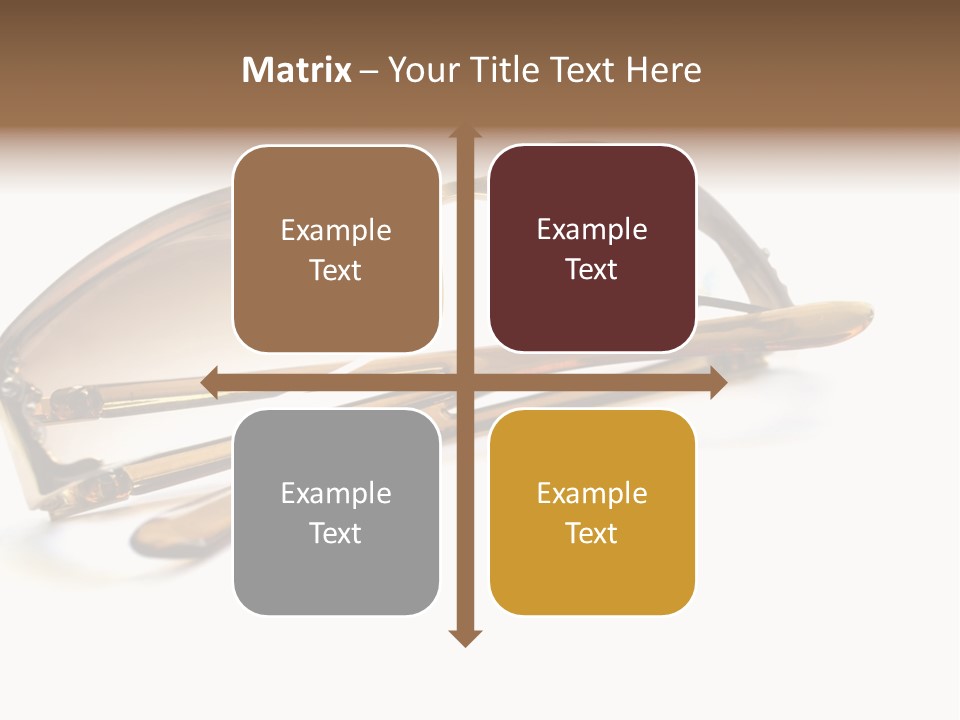 Matrix – Your Title Text Here

Example Text

Example Text

Example Text

Example Text